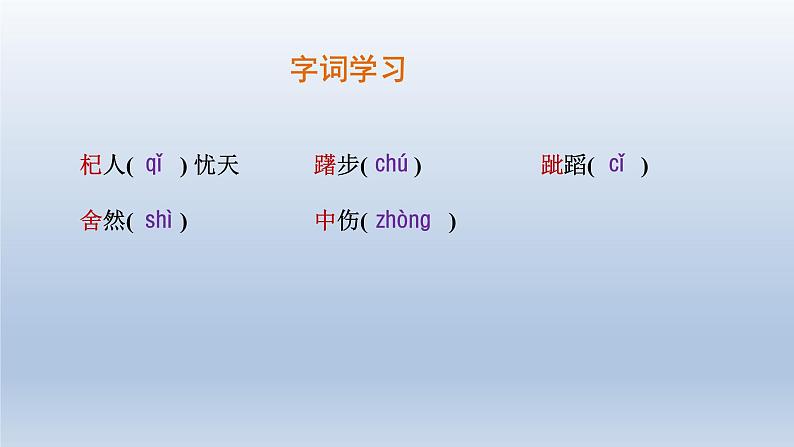 字词学习

杞人( qǐ ) 忧天

躇步( chú )

跐蹈( cǐ )

舍然( shì )

中伤( zhòng )